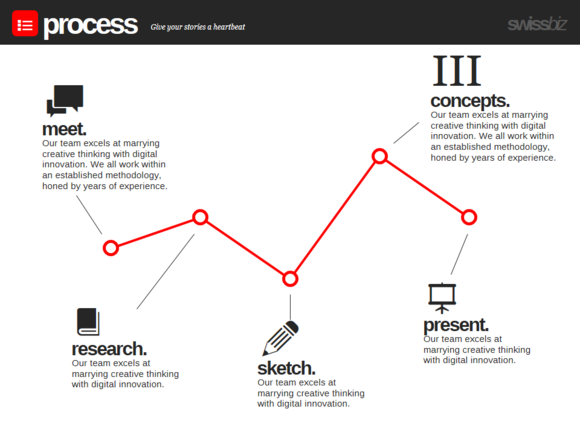 process

Give your stories a heartbeat

swissbiz

meet.
Our team excels at marrying creative thinking with digital innovation. We all work within an established methodology, honed by years of experience.

III
concepts.
Our team excels at marrying creative thinking with digital innovation. We all work within an established methodology, honed by years of experience.

research.
Our team excels at marrying creative thinking with digital innovation.

sketch.
Our team excels at marrying creative thinking with digital innovation.

present.
Our team excels at marrying creative thinking with digital innovation.